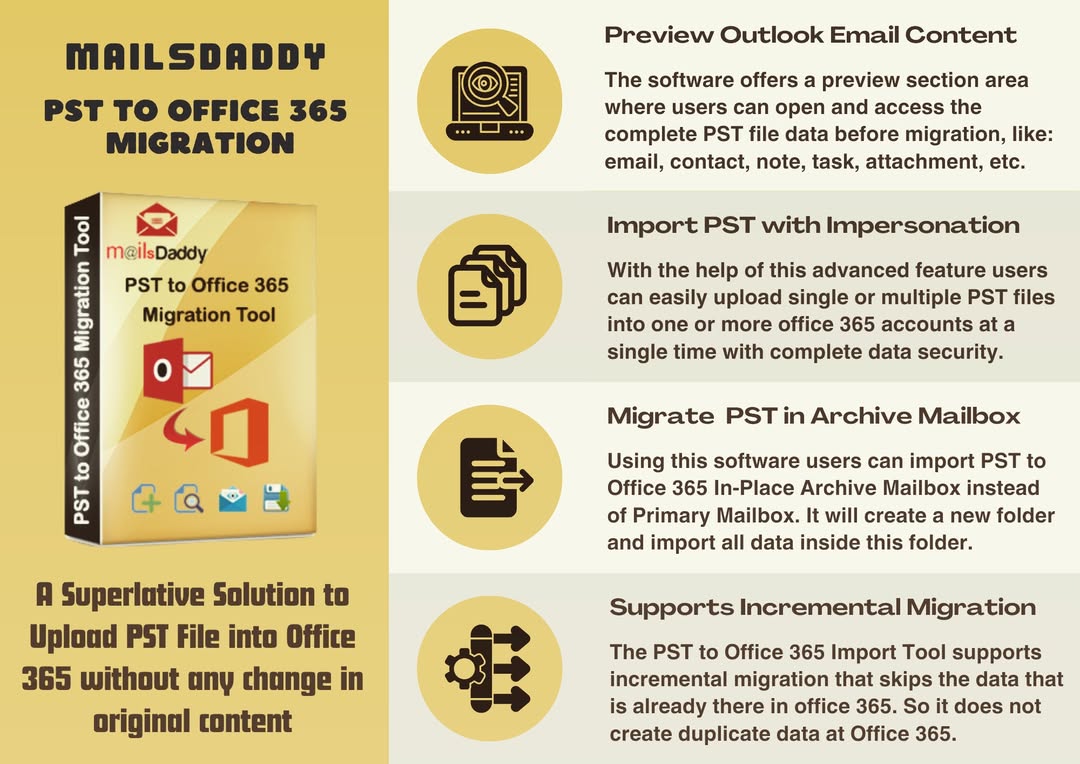 MAILSDADDY

PST TO OFFICE 365 MIGRATION

PST to Office 365 Migration Tool

m@ilsDaddy

PST to Office 365 Migration Tool

A Superlative Solution to Upload PST File into Office 365 without any change in original content

Preview Outlook Email Content

The software offers a preview section area where users can open and access the complete PST file data before migration, like: email, contact, note, task, attachment, etc.

Import PST with Impersonation

With the help of this advanced feature users can easily upload single or multiple PST files into one or more office 365 accounts at a single time with complete data security.

Migrate PST in Archive Mailbox

Using this software users can import PST to Office 365 In-Place Archive Mailbox instead of Primary Mailbox. It will create a new folder and import all data inside this folder.

Supports Incremental Migration

The PST to Office 365 Import Tool supports incremental migration that skips the data that is already there in office 365. So it does not create duplicate data at Office 365.